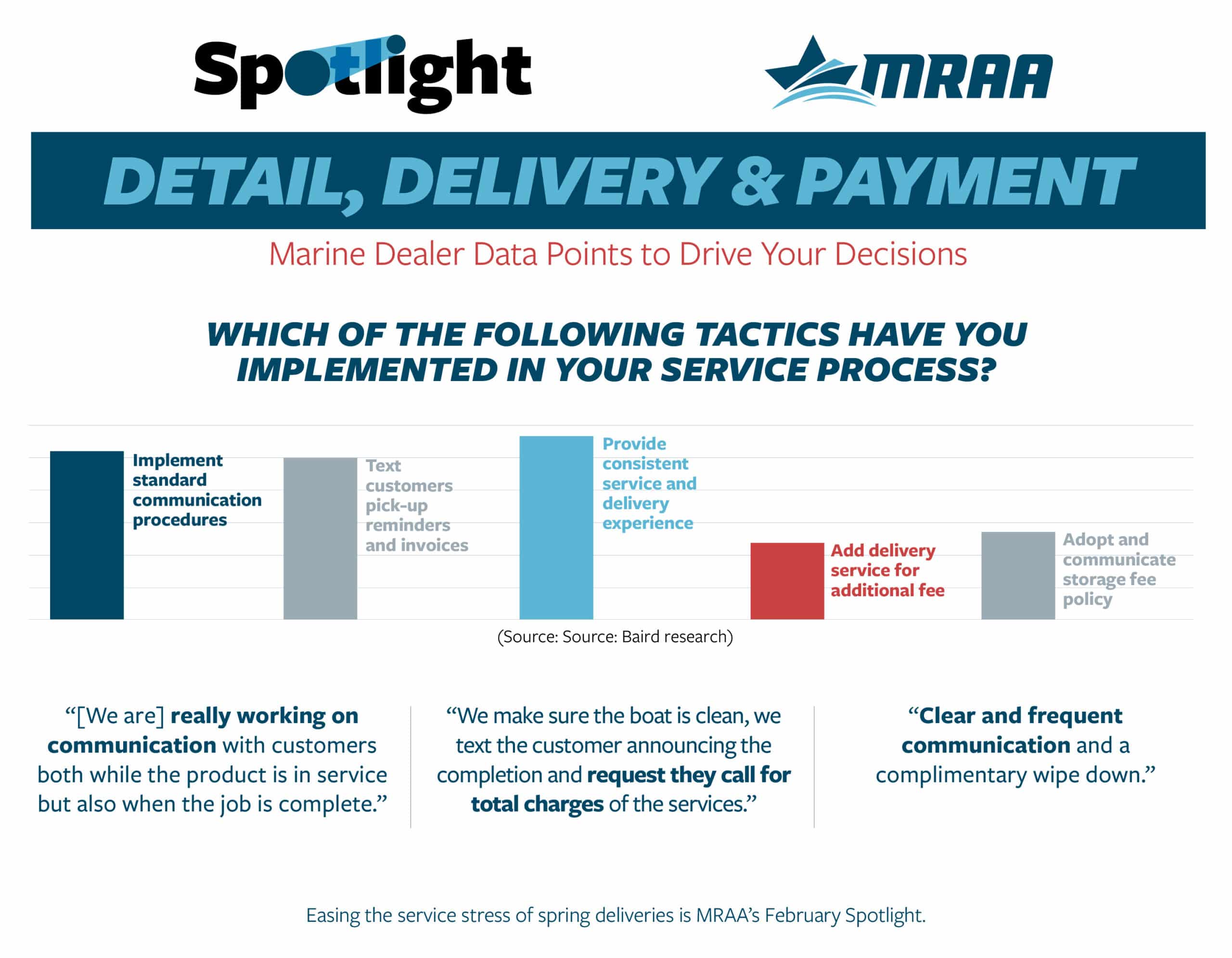 Spotlight

MRAA

DETAIL, DELIVERY & PAYMENT

Marine Dealer Data Points to Drive Your Decisions

WHICH OF THE FOLLOWING TACTICS HAVE YOU IMPLEMENTED IN YOUR SERVICE PROCESS?

Implement standard communication procedures

Text customers pick-up reminders and invoices

Provide consistent service and delivery experience

Add delivery service for additional fee

Adopt and communicate storage fee policy

(Source: Source: Baird research)

“[We are] really working on communication with customers both while the product is in service but also when the job is complete.”

“We make sure the boat is clean, we text the customer announcing the completion and request they call for total charges of the services.”

“Clear and frequent communication and a complimentary wipe down.”

Easing the service stress of spring deliveries is MRAA’s February Spotlight.